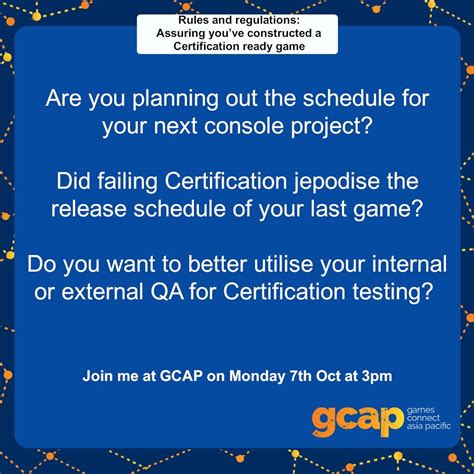 Rules and regulations:
Assuring you've constructed a Certification ready game

Are you planning out the schedule for your next console project?

Did failing Certification jepodise the release schedule of your last game?

Do you want to better utilise your internal or external QA for Certification testing?

Join me at GCAP on Monday 7th Oct at 3pm

gcap games connect asia pacific